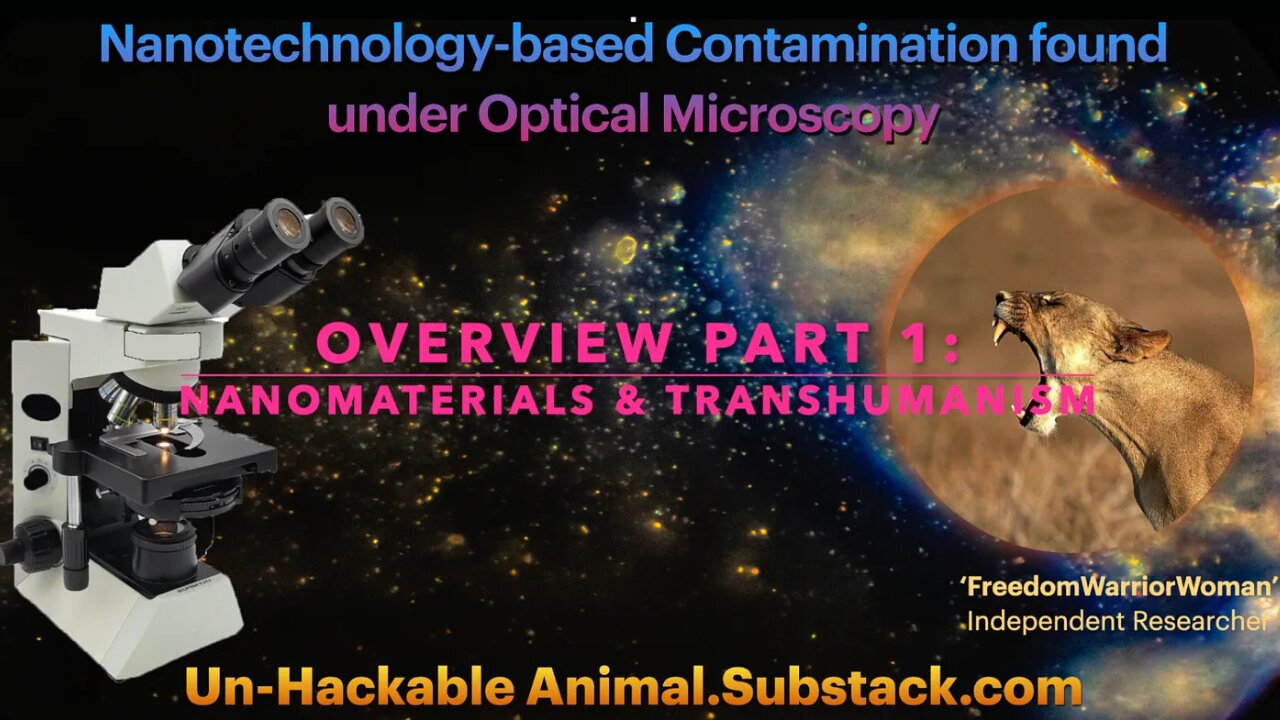 Nanotechnology-based Contamination found under Optical Microscopy

OVERVIEW PART 1:
NANOMATERIALS & TRANSHUMANISM

'FreedomWarriorWoman'
Independent Researcher

Un-Hackable Animal.Substack.com